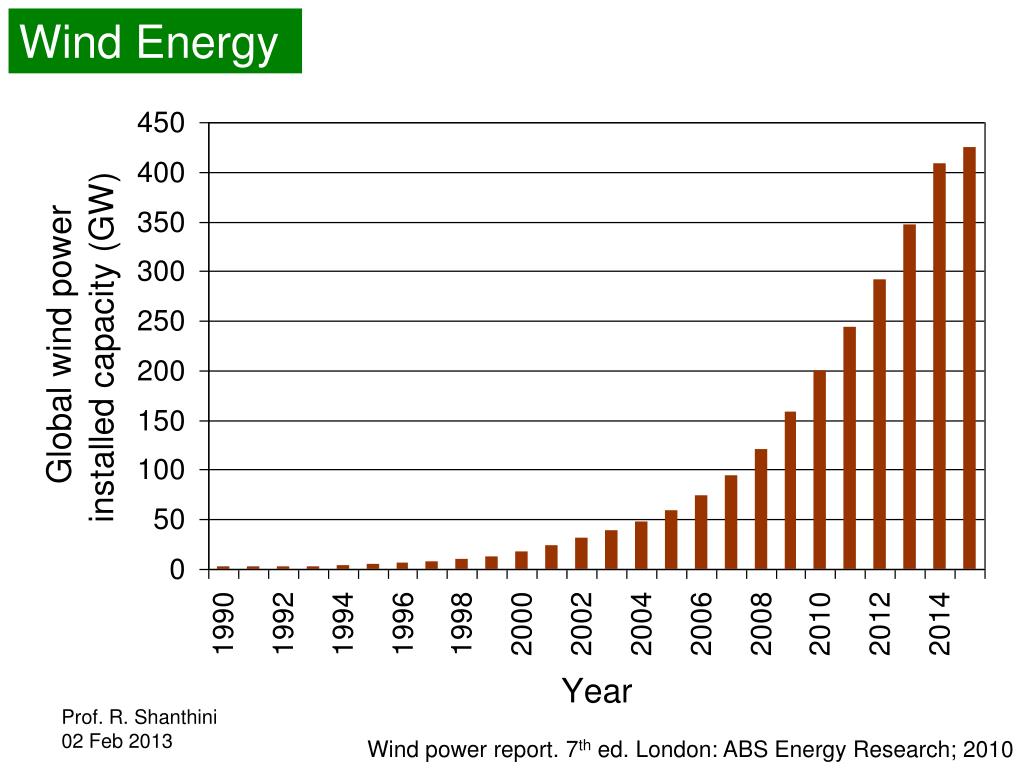 Wind Energy

Global wind power installed capacity (GW)

450
400
350
300
250
200
150
100
50
0

1990
1992
1994
1996
1998
2000
2002
2004
2006
2008
2010
2012
2014

Year

Prof. R. Shanthini
02 Feb 2013

Wind power report. 7$^{th}$ ed. London: ABS Energy Research; 2010